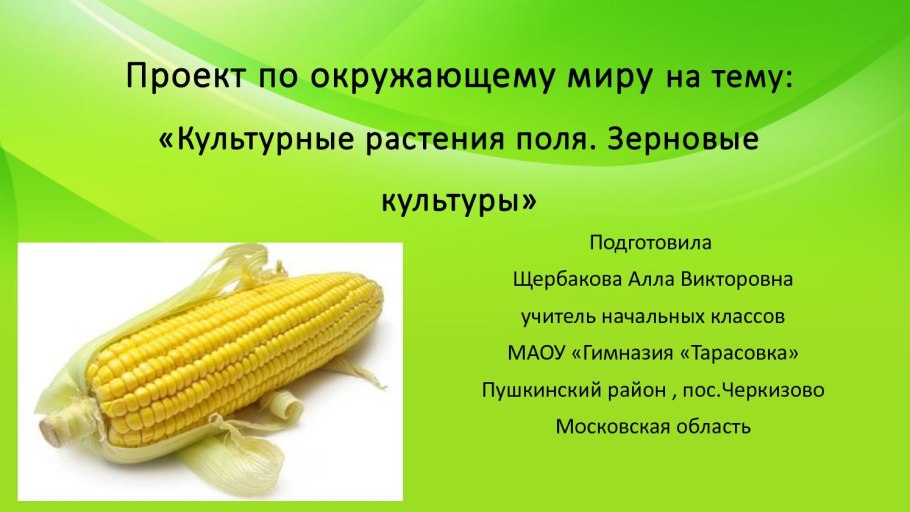 Проект по окружающему миру на тему: «Культурные растения поля. Зерновые культуры»

Подготовила
Щербакова Алла Викторовна
учитель начальных классов
МАОУ «Гимназия «Тарасовка»
Пушкинский район , пос.Черкизово
Московская область